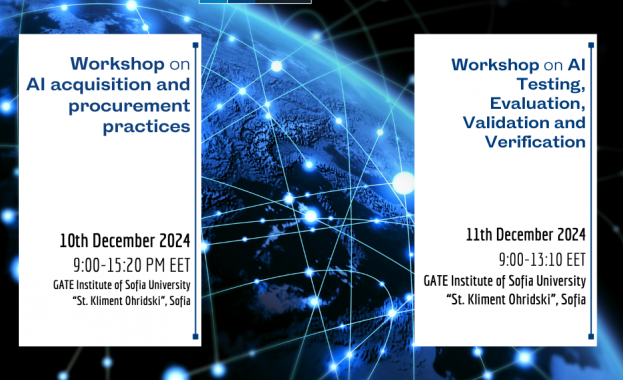 Workshop on AI acquisition and procurement practices

10th December 2024
9:00-15:20 PM EET
GATE Institute of Sofia University "St. Kliment Ohridski", Sofia

Workshop on AI Testing, Evaluation, Validation and Verification

11th December 2024
9:00-13:10 EET
GATE Institute of Sofia University "St. Kliment Ohridski", Sofia